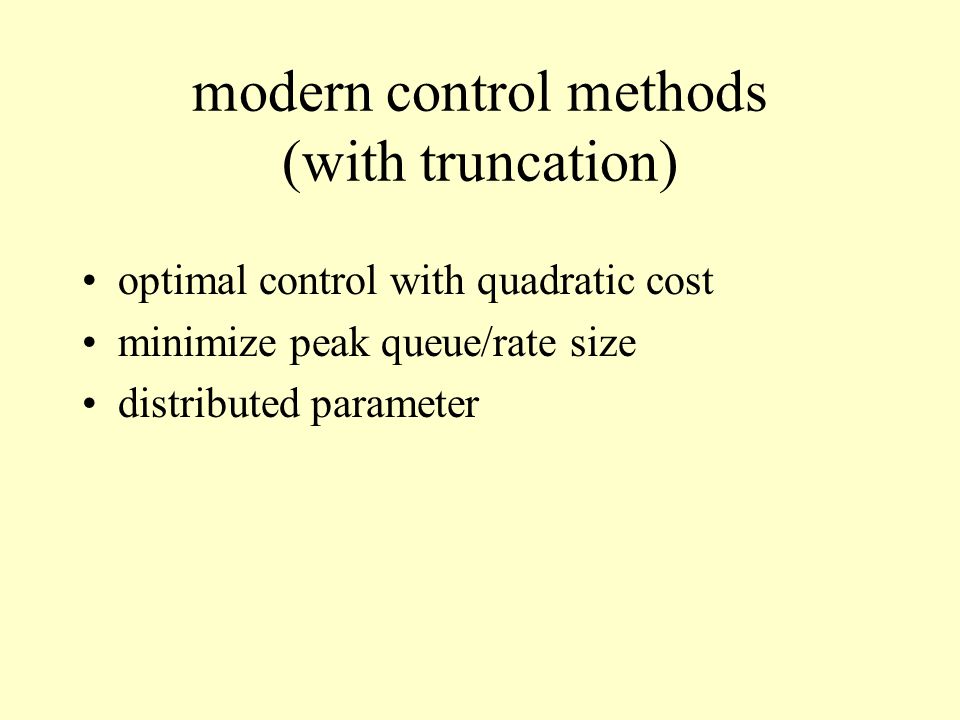 modern control methods
(with truncation)

• optimal control with quadratic cost
• minimize peak queue/rate size
• distributed parameter